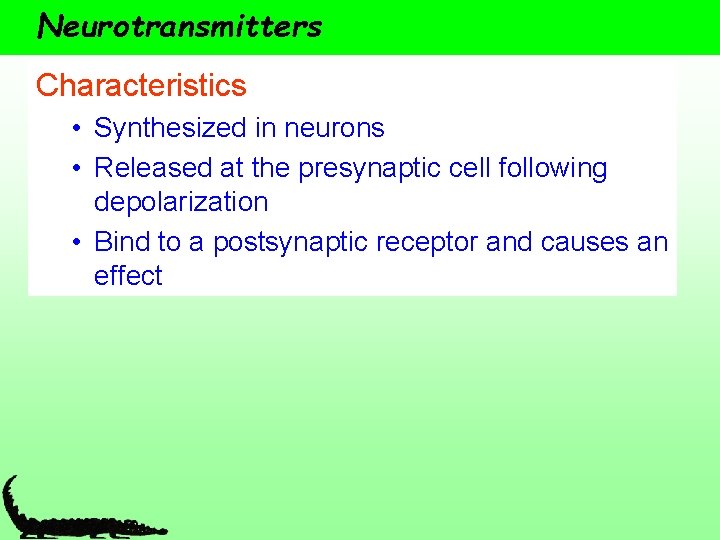 Neurotransmitters

Characteristics

• Synthesized in neurons
• Released at the presynaptic cell following depolarization
• Bind to a postsynaptic receptor and causes an effect